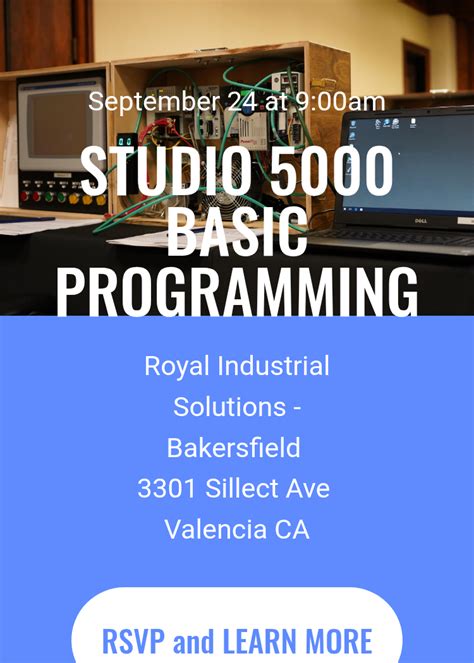 September 24 at 9:00am

STUDIO 5000 BASIC PROGRAMMING

Royal Industrial Solutions - Bakersfield
3301 Sillect Ave
Valencia CA

RSVP and LEARN MORE